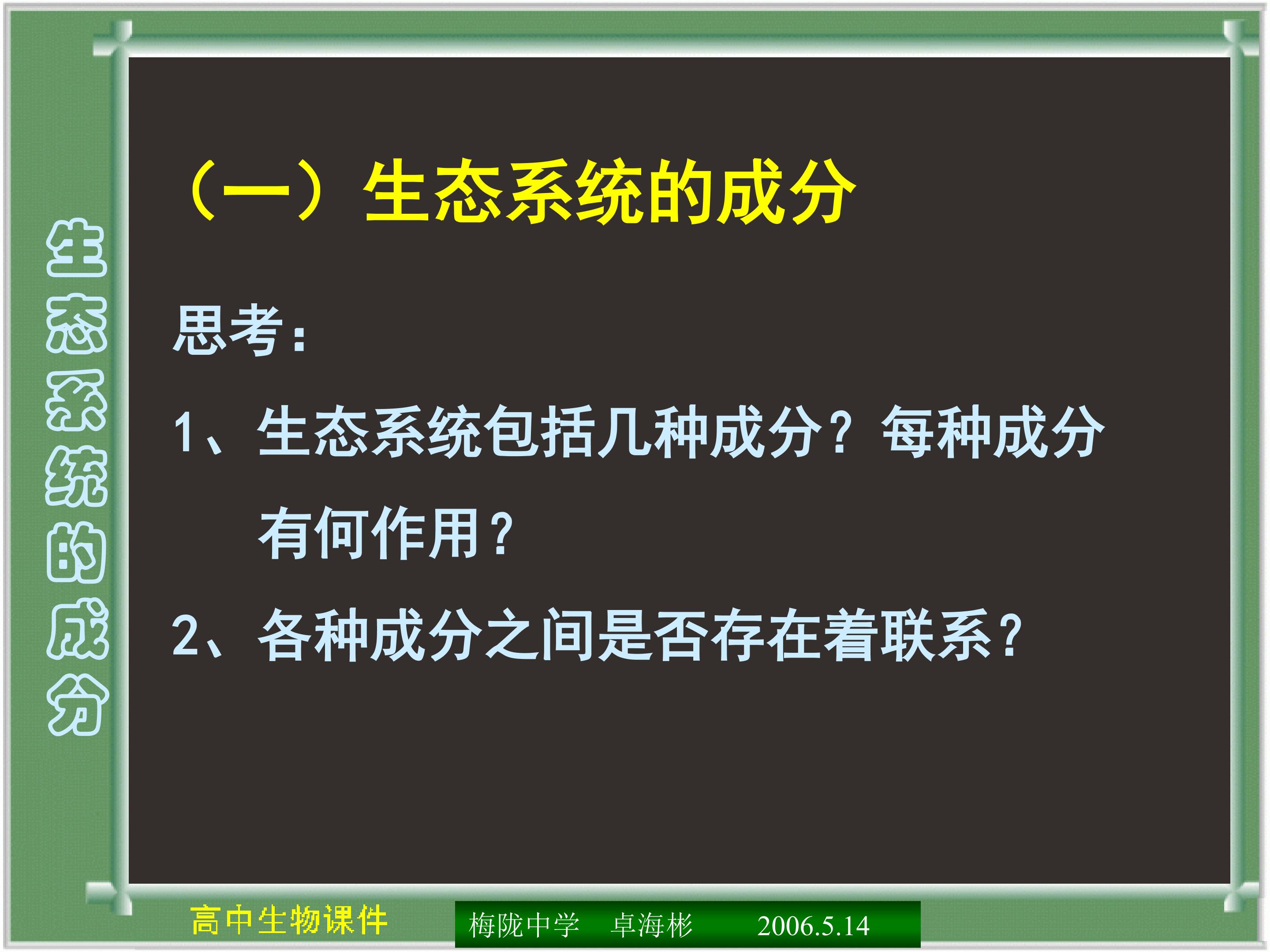 生态系统的成分

（一）生态系统的成分

思考：

1、生态系统包括几种成分？每种成分有何作用？

2、各种成分之间是否存在着联系？

高中生物课件

梅陇中学 卓海彬 2006.5.14